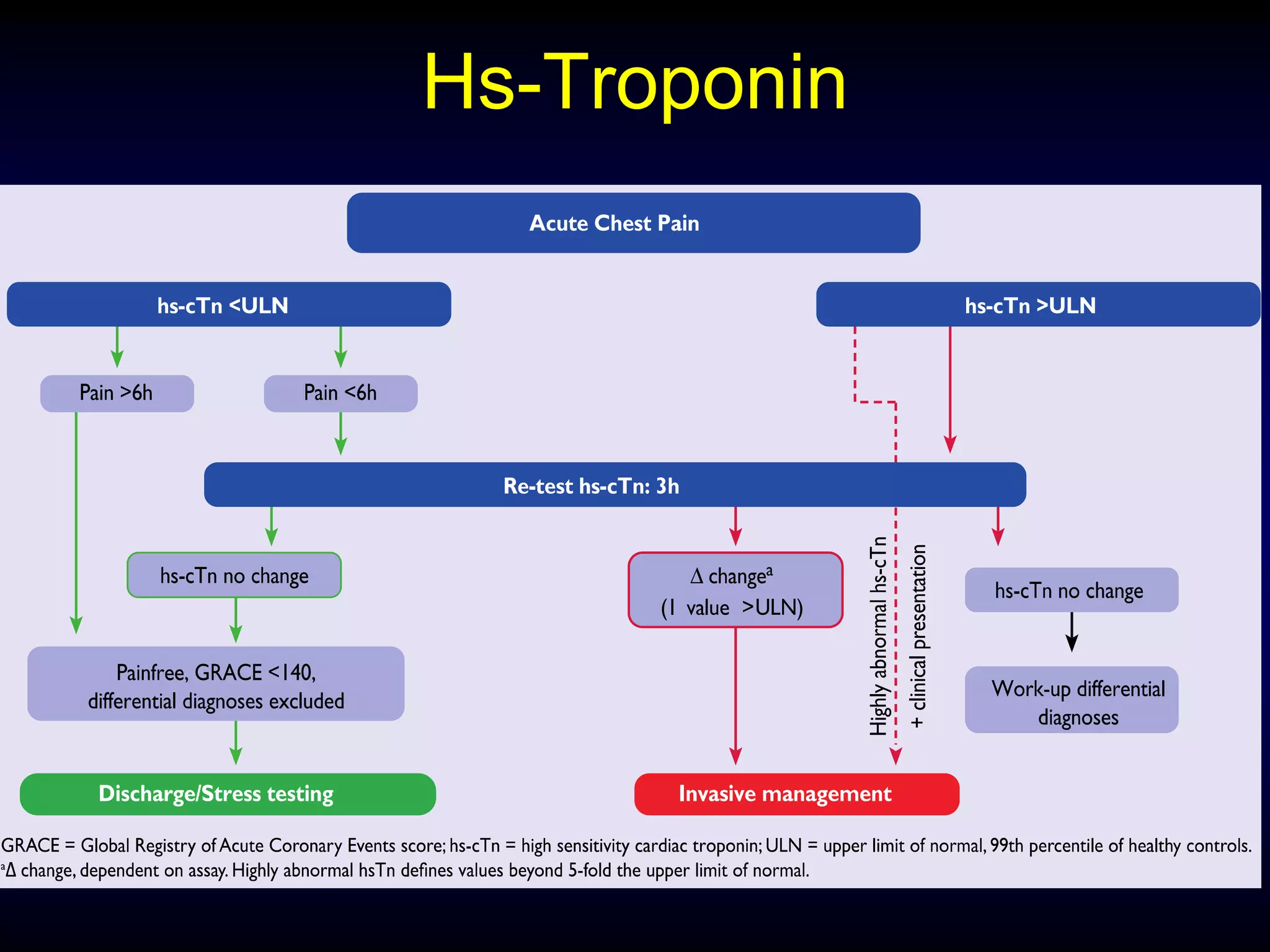 Hs-Troponin

Acute Chest Pain

hs-cTn <ULN

hs-cTn >ULN

Pain >6h

Pain <6h

Re-test hs-cTn: 3h

hs-cTn no change

$\Delta$ change$^a$
(1 value >ULN)

Highly abnormal hs-cTn
+ clinical presentation

hs-cTn no change

Painfree, GRACE <140, differential diagnoses excluded

Work-up differential diagnoses

Discharge/Stress testing

Invasive management

GRACE = Global Registry of Acute Coronary Events score; hs-cTn = high sensitivity cardiac troponin; ULN = upper limit of normal, 99th percentile of healthy controls.
$^a\Delta$ change, dependent on assay. Highly abnormal hsTn defines values beyond 5-fold the upper limit of normal.